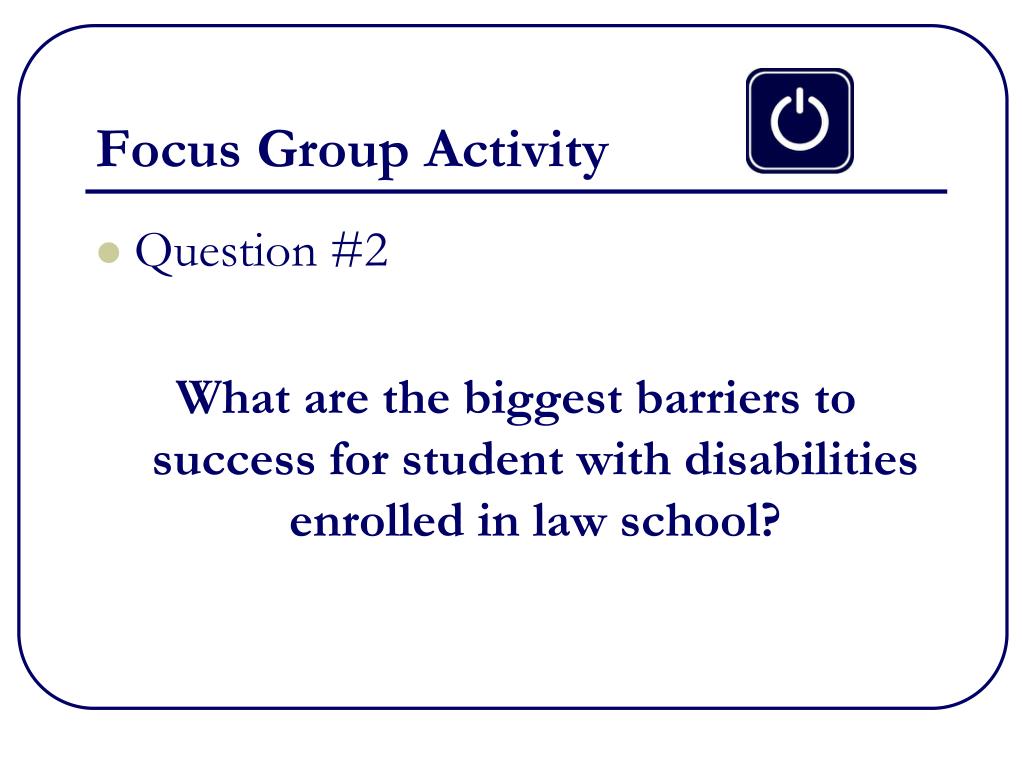 Focus Group Activity

Question #2

What are the biggest barriers to success for student with disabilities enrolled in law school?